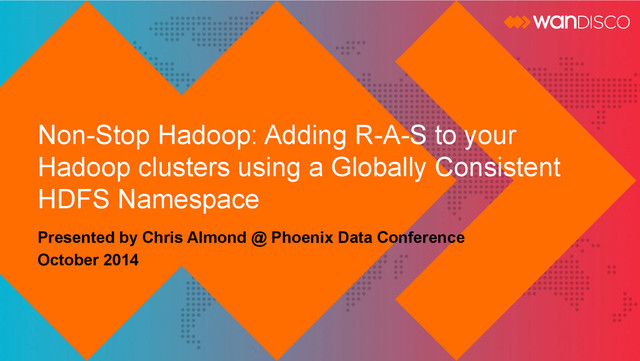 wanDISCO

Non-Stop Hadoop: Adding R-A-S to your Hadoop clusters using a Globally Consistent HDFS Namespace

Presented by Chris Almond @ Phoenix Data Conference
October 2014